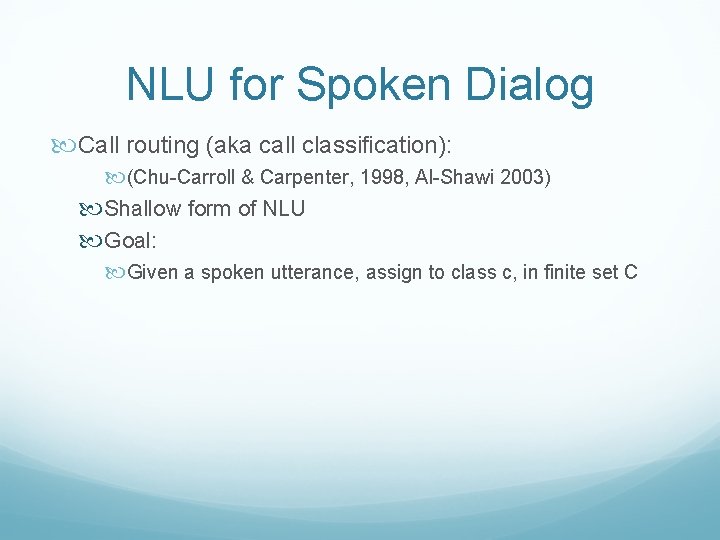 NLU for Spoken Dialog

Call routing (aka call classification):

(Chu-Carroll & Carpenter, 1998, Al-Shawi 2003)

Shallow form of NLU

Goal:

Given a spoken utterance, assign to class c, in finite set C